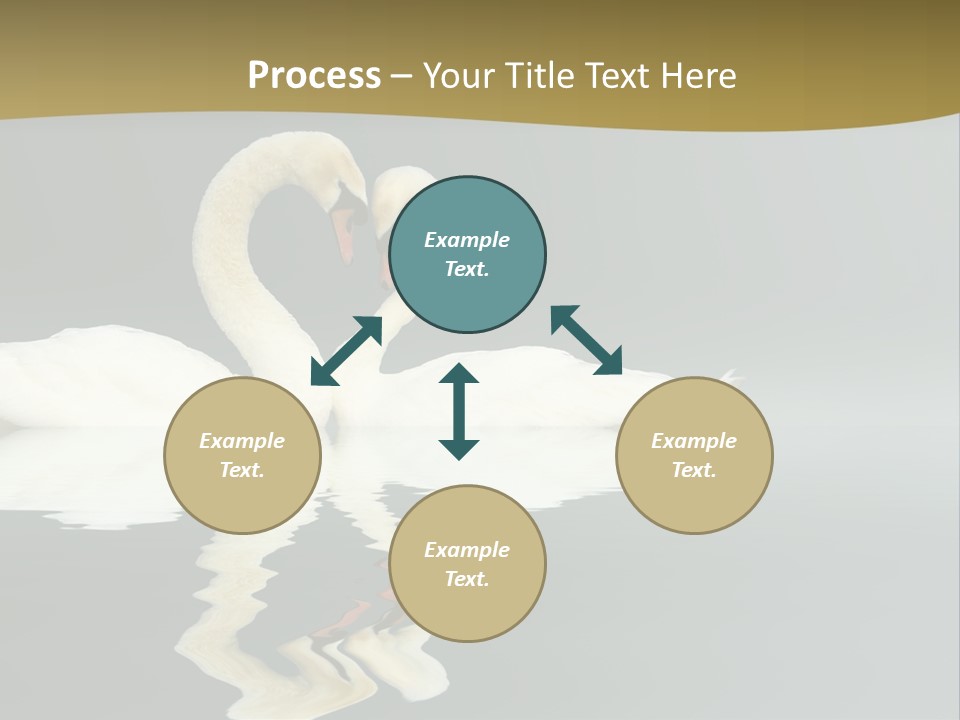 Process – Your Title Text Here

Example Text.

Example Text.

Example Text.

Example Text.